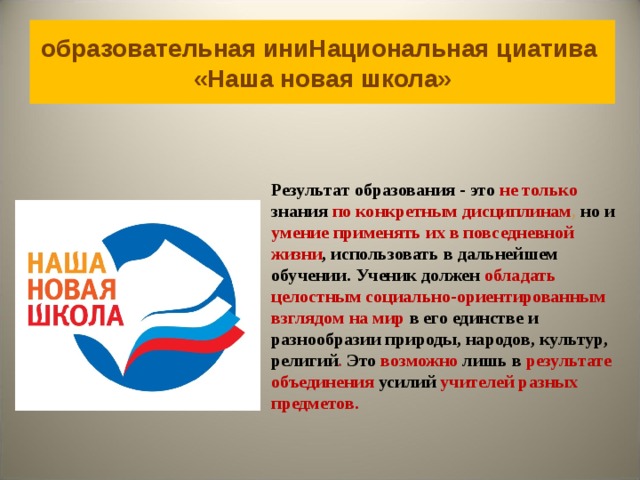 образовательная иниНациональная циатива «Наша новая школа»

НАША
НОВАЯ
ШКОЛА

Результат образования - это не только знания по конкретным дисциплинам, но и умение применять их в повседневной жизни, использовать в дальнейшем обучении. Ученик должен обладать целостным социально-ориентированным взглядом на мир в его единстве и разнообразии природы, народов, культур, религий. Это возможно лишь в результате объединения усилий учителей разных предметов.